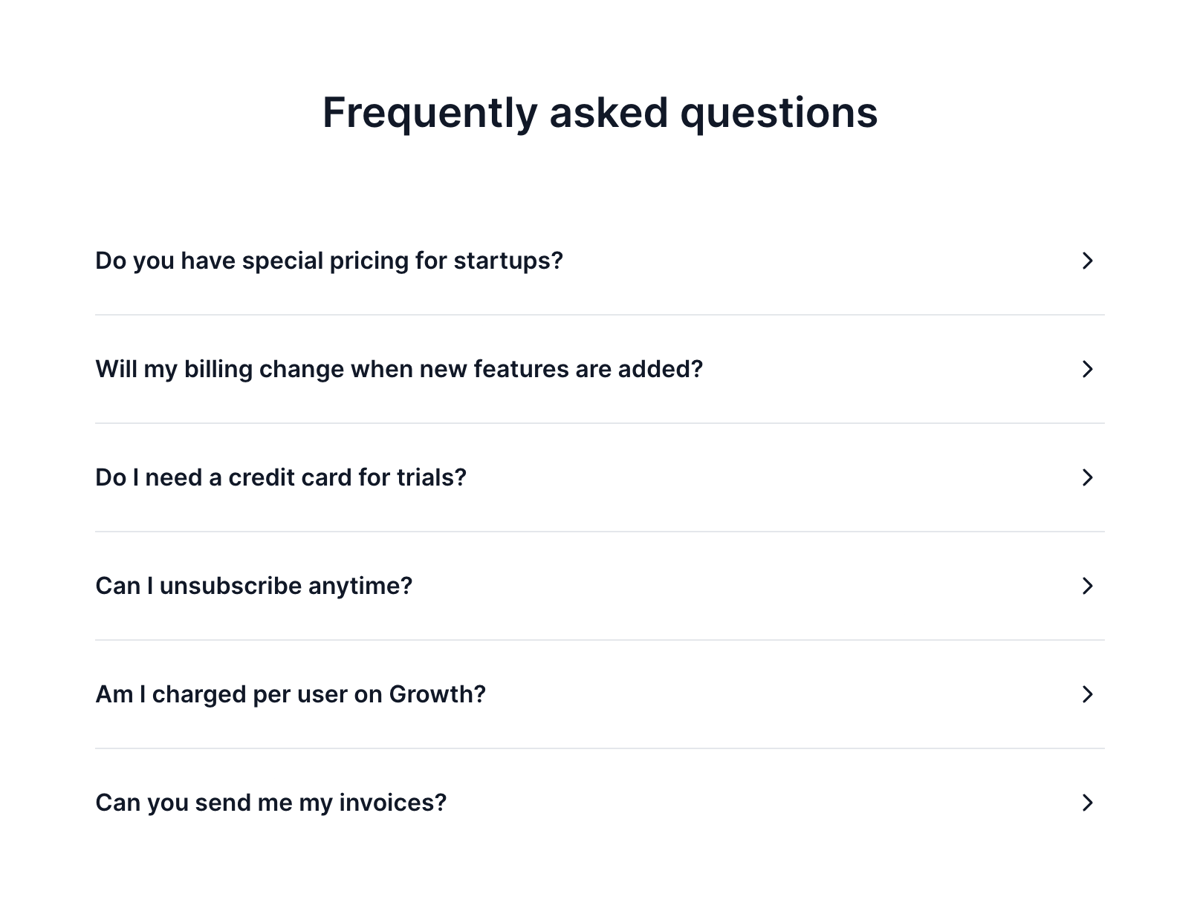 Frequently asked questions

Do you have special pricing for startups?

Will my billing change when new features are added?

Do I need a credit card for trials?

Can I unsubscribe anytime?

Am I charged per user on Growth?

Can you send me my invoices?